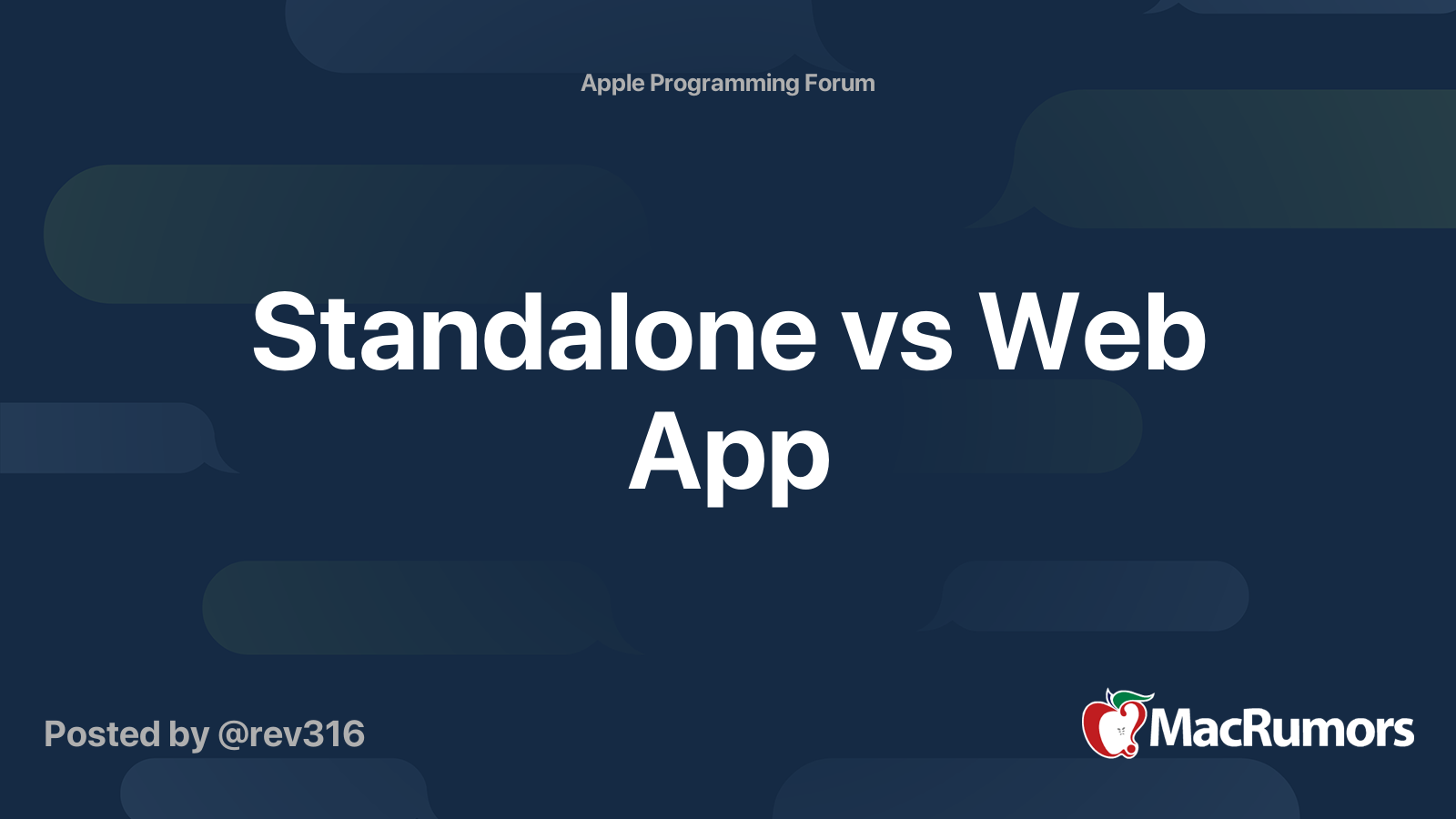 Apple Programming Forum

Standalone vs Web App

Posted by @rev316

MacRumors